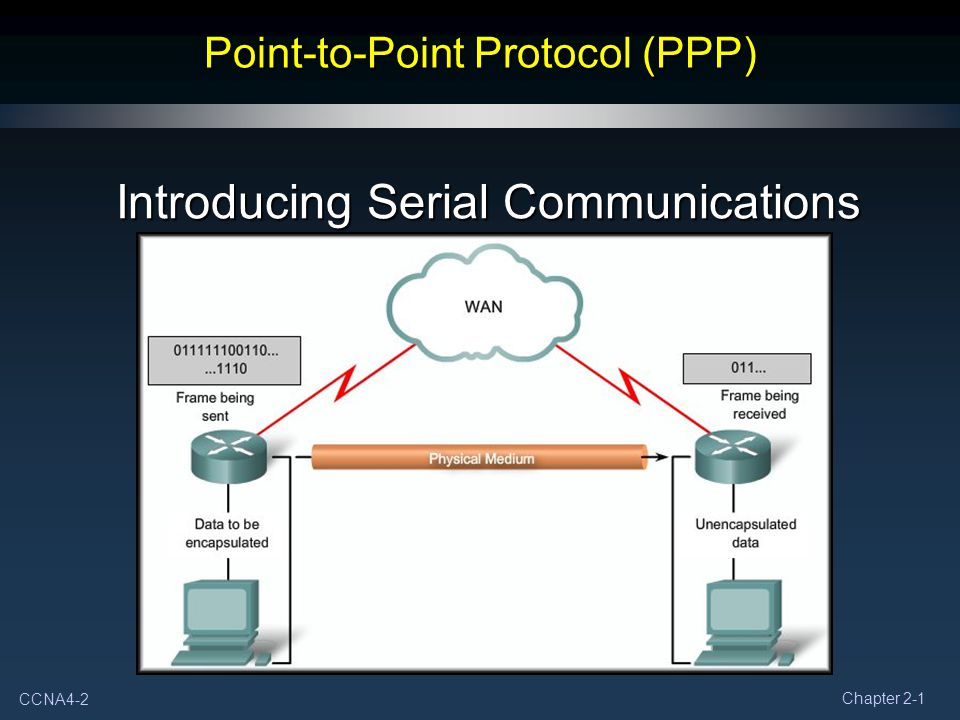 Point-to-Point Protocol (PPP)

Introducing Serial Communications

WAN

011111100110...
...1110

Frame being sent

011...

Frame being received

Physical Medium

Data to be encapsulated

Unencapsulated data

CCNA4-2

Chapter 2-1